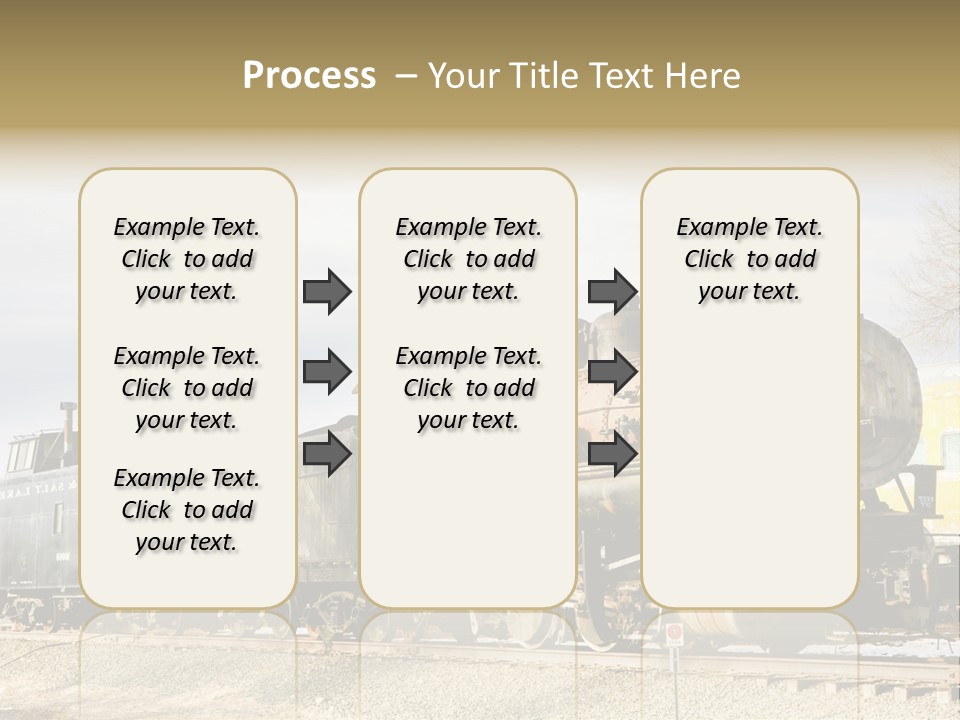 Process – Your Title Text Here

Example Text. Click to add your text.

Example Text. Click to add your text.

Example Text. Click to add your text.

Example Text. Click to add your text.

Example Text. Click to add your text.

Example Text. Click to add your text.